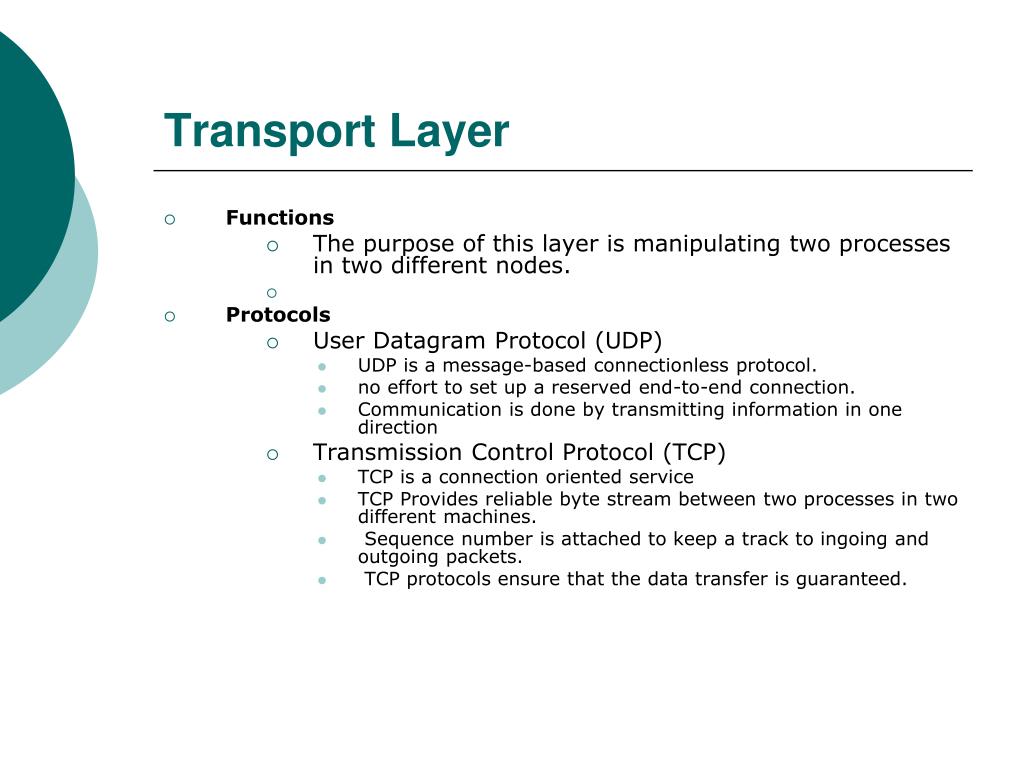 Transport Layer

Functions

The purpose of this layer is manipulating two processes in two different nodes.

Protocols

User Datagram Protocol (UDP)

UDP is a message-based connectionless protocol.

no effort to set up a reserved end-to-end connection.

Communication is done by transmitting information in one direction

Transmission Control Protocol (TCP)

TCP is a connection oriented service

TCP Provides reliable byte stream between two processes in two different machines.

Sequence number is attached to keep a track to ingoing and outgoing packets.

TCP protocols ensure that the data transfer is guaranteed.